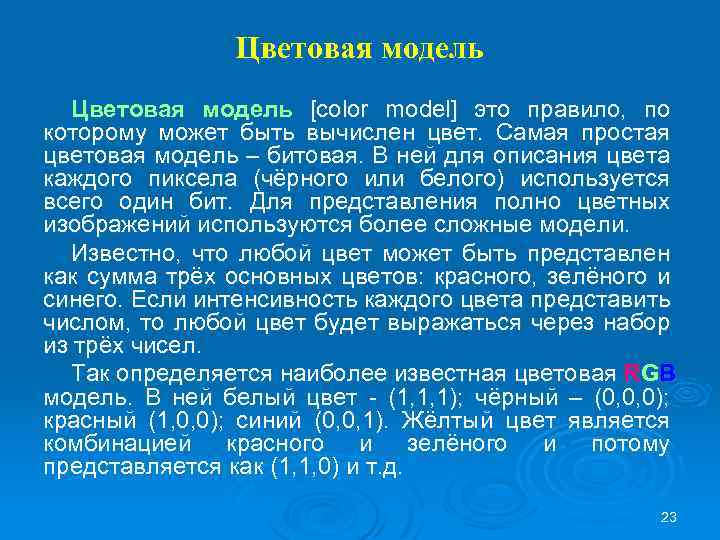 Цветовая модель

Цветовая модель [color model] это правило, по которому может быть вычислен цвет. Самая простая цветовая модель – битовая. В ней для описания цвета каждого пиксела (чёрного или белого) используется всего один бит. Для представления полно цветных изображений используются более сложные модели.

Известно, что любой цвет может быть представлен как сумма трёх основных цветов: красного, зелёного и синего. Если интенсивность каждого цвета представить числом, то любой цвет будет выражаться через набор из трёх чисел.

Так определяется наиболее известная цветовая RGB модель. В ней белый цвет - (1,1,1); чёрный – (0,0,0); красный (1,0,0); синий (0,0,1). Жёлтый цвет является комбинацией красного и зелёного и потому представляется как (1,1,0) и т.д.

23